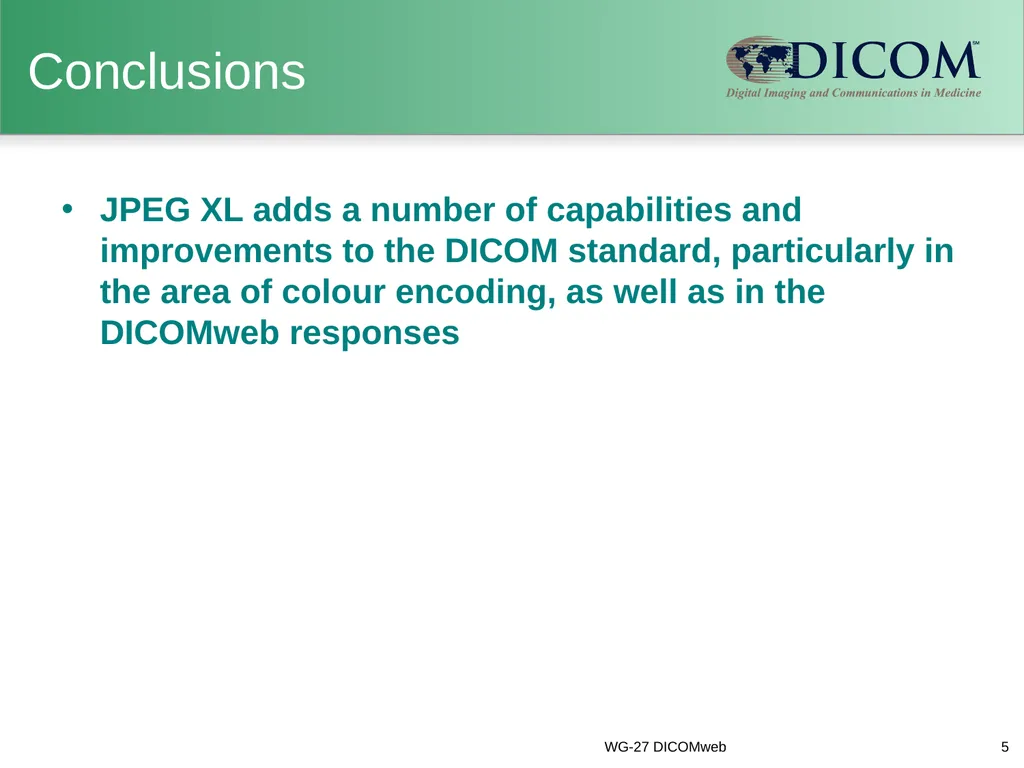 Conclusions

DICOM℠
Digital Imaging and Communications in Medicine

• JPEG XL adds a number of capabilities and improvements to the DICOM standard, particularly in the area of colour encoding, as well as in the DICOMweb responses

WG-27 DICOMweb

5